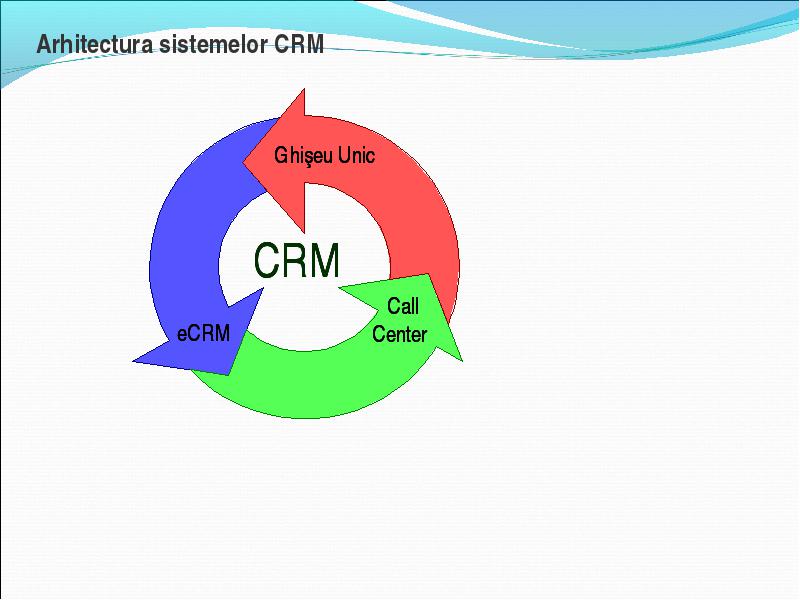 Arhitectura sistemelor CRM

Ghişeu Unic

CRM

Call Center

eCRM